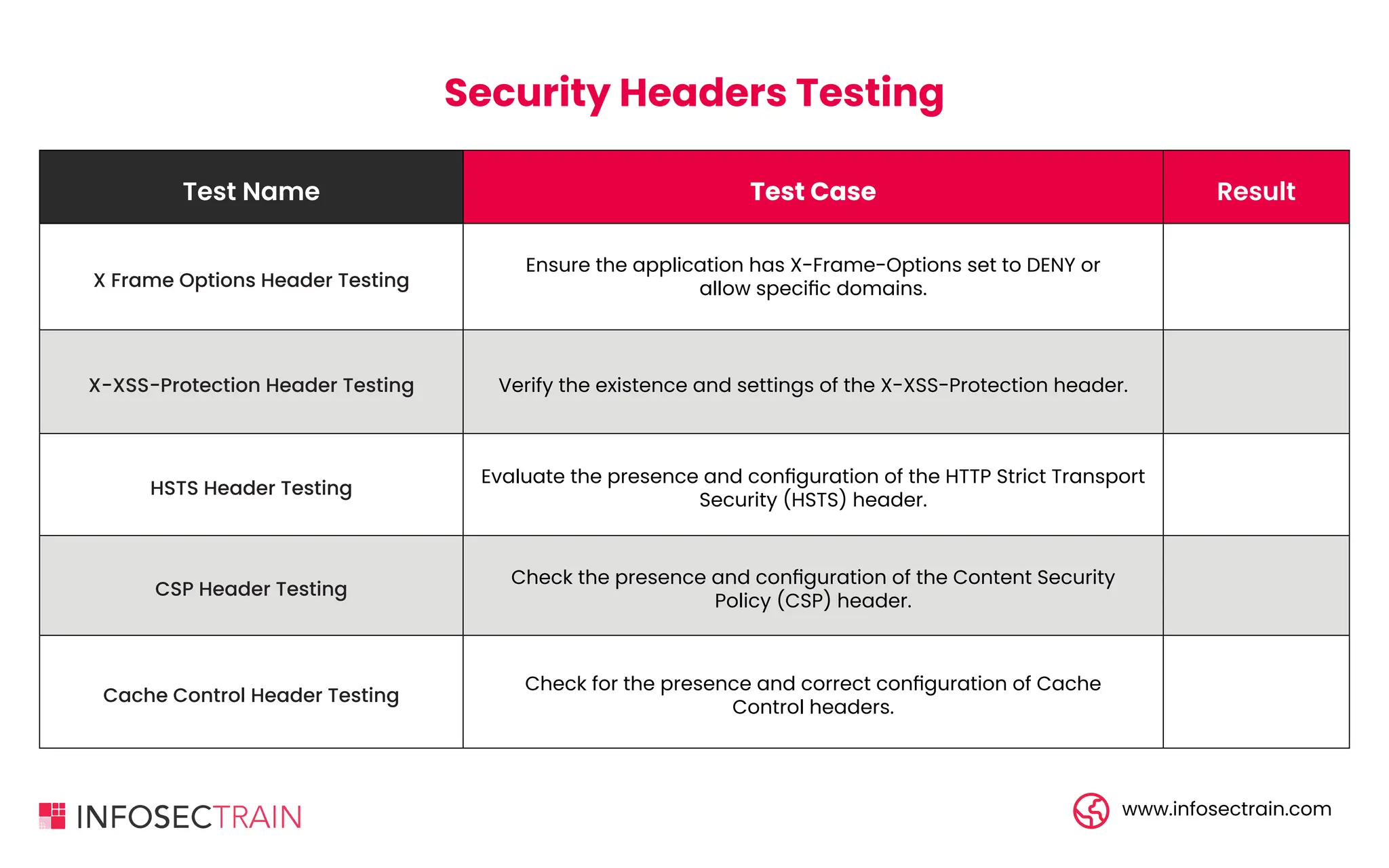 Security Headers Testing

| Test Name | Test Case | Result |
|---|---|---|
| X Frame Options Header Testing | Ensure the application has X-Frame-Options set to DENY or allow specific domains. | |
| X-XSS-Protection Header Testing | Verify the existence and settings of the X-XSS-Protection header. | |
| HSTS Header Testing | Evaluate the presence and configuration of the HTTP Strict Transport Security (HSTS) header. | |
| CSP Header Testing | Check the presence and configuration of the Content Security Policy (CSP) header. | |
| Cache Control Header Testing | Check for the presence and correct configuration of Cache Control headers. | |

INFOSECTRAIN

www.infosectrain.com